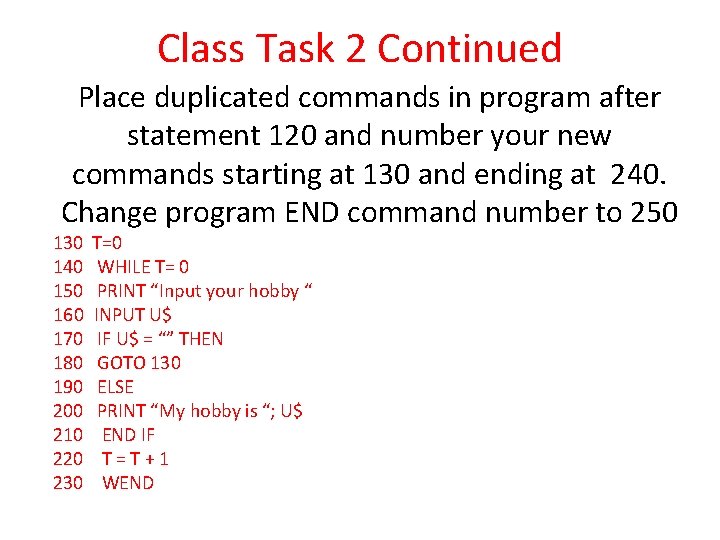 Class Task 2 Continued

Place duplicated commands in program after statement 120 and number your new commands starting at 130 and ending at 240. Change program END command number to 250

130 T=0
140 WHILE T= 0
150 PRINT “Input your hobby “
160 INPUT U$
170 IF U$ = “” THEN
180 GOTO 130
190 ELSE
200 PRINT “My hobby is “; U$
210 END IF
220 T = T + 1
230 WEND